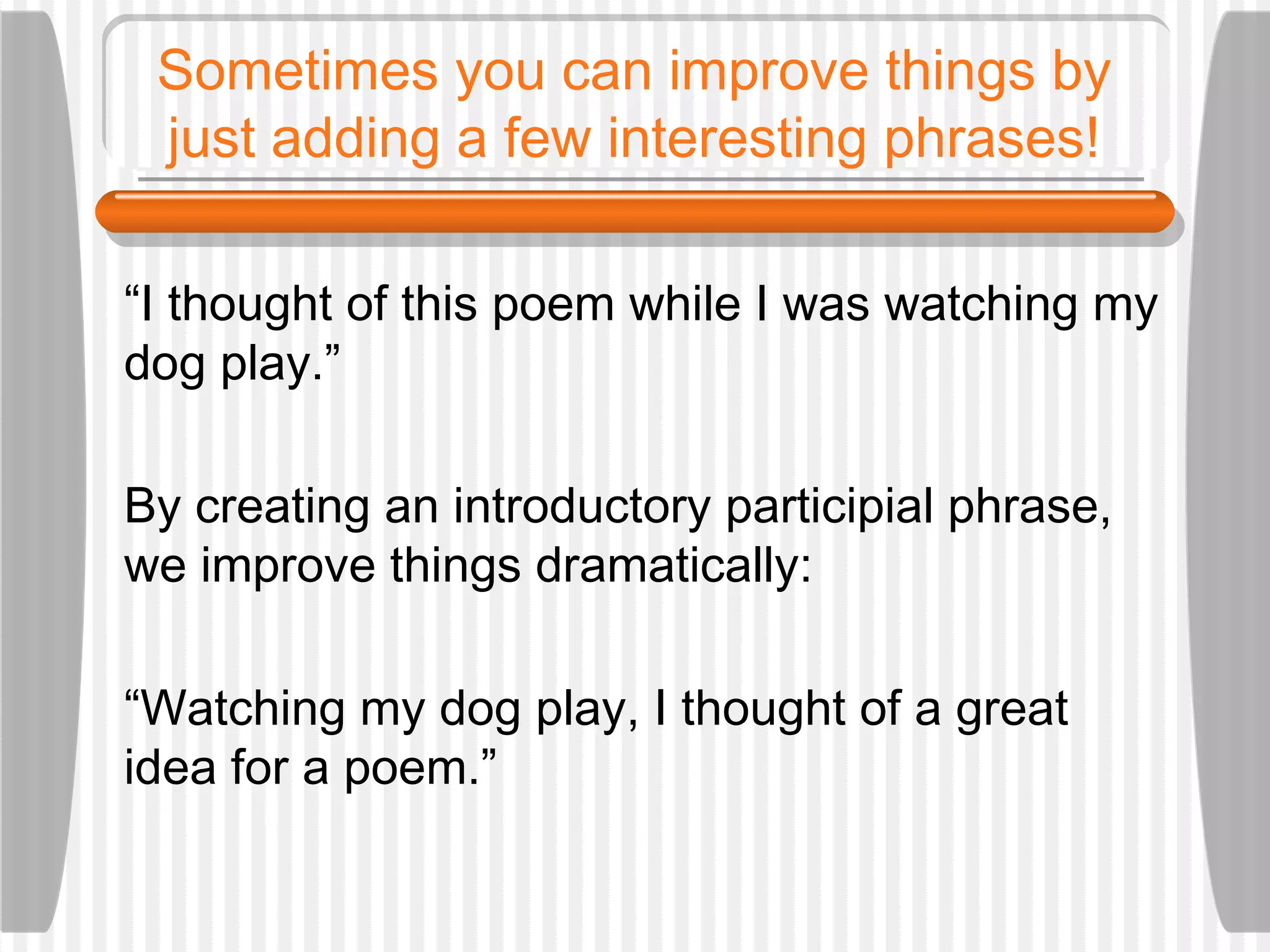 Sometimes you can improve things by just adding a few interesting phrases!

“I thought of this poem while I was watching my dog play.”

By creating an introductory participial phrase, we improve things dramatically:

“Watching my dog play, I thought of a great idea for a poem.”